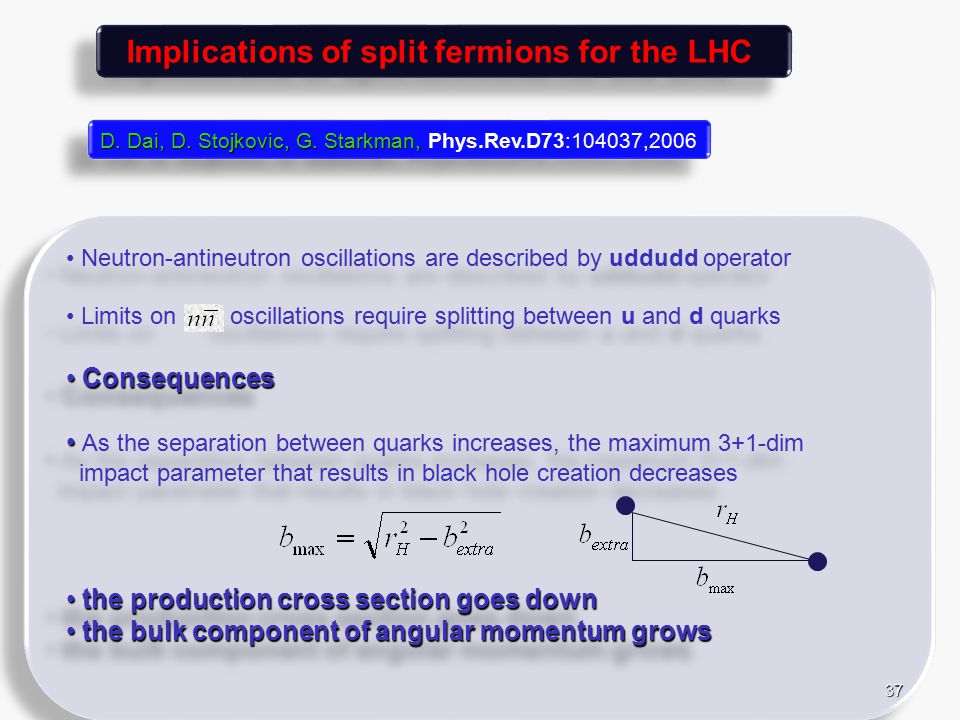 Implications of split fermions for the LHC

D. Dai, D. Stojkovic, G. Starkman, Phys.Rev.D73:104037,2006

• Neutron-antineutron oscillations are described by uddudd operator

• Limits on $n\bar{n}$ oscillations require splitting between u and d quarks

• Consequences

• As the separation between quarks increases, the maximum 3+1-dim impact parameter that results in black hole creation decreases

$b_{\max} = \sqrt{r_H^2 - b_{extra}^2}$

$r_H$

$b_{extra}$

$b_{\max}$

• the production cross section goes down
• the bulk component of angular momentum grows

37